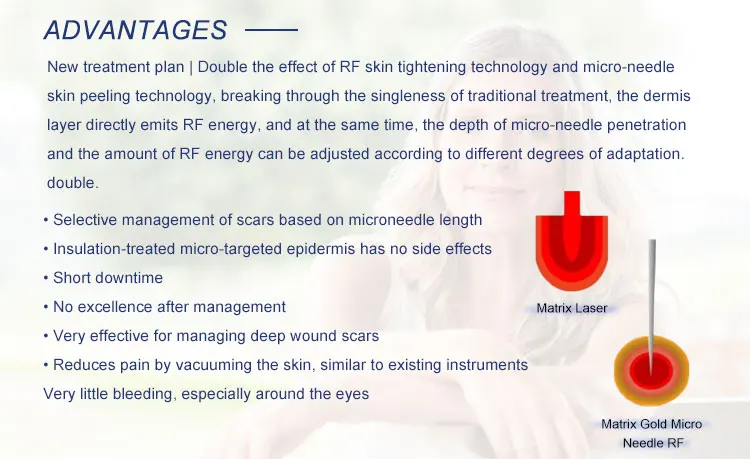 ADVANTAGES

New treatment plan | Double the effect of RF skin tightening technology and micro-needle skin peeling technology, breaking through the singleness of traditional treatment, the dermis layer directly emits RF energy, and at the same time, the depth of micro-needle penetration and the amount of RF energy can be adjusted according to different degrees of adaptation. double.

• Selective management of scars based on microneedle length
• Insulation-treated micro-targeted epidermis has no side effects
• Short downtime
• No excellence after management
• Very effective for managing deep wound scars
• Reduces pain by vacuuming the skin, similar to existing instruments
Very little bleeding, especially around the eyes

Matrix Laser

Matrix Gold Micro Needle RF